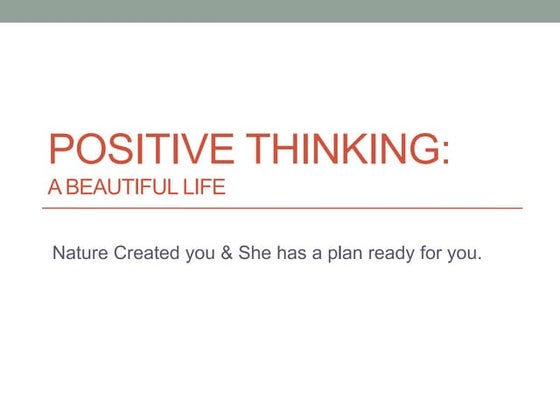 POSITIVE THINKING:
A BEAUTIFUL LIFE

Nature Created you & She has a plan ready for you.